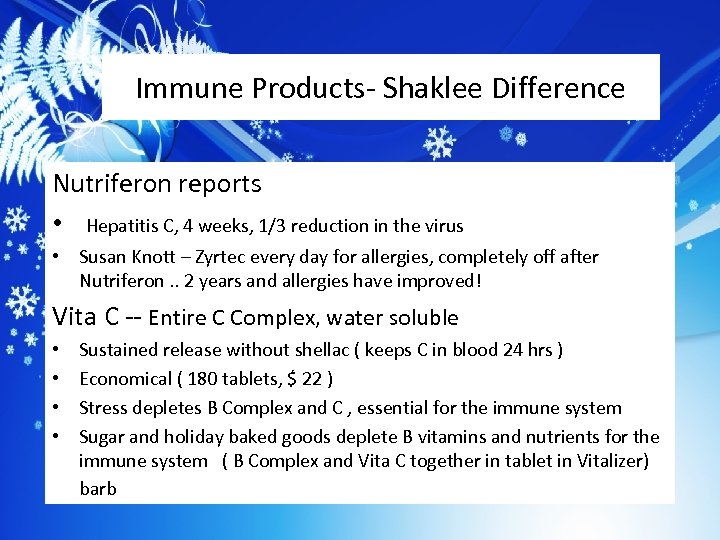 Immune Products- Shaklee Difference

Nutriferon reports

• Hepatitis C, 4 weeks, 1/3 reduction in the virus
• Susan Knott – Zyrtec every day for allergies, completely off after Nutriferon .. 2 years and allergies have improved!

Vita C -- Entire C Complex, water soluble

• Sustained release without shellac ( keeps C in blood 24 hrs )
• Economical ( 180 tablets, $ 22 )
• Stress depletes B Complex and C , essential for the immune system
• Sugar and holiday baked goods deplete B vitamins and nutrients for the immune system ( B Complex and Vita C together in tablet in Vitalizer) barb